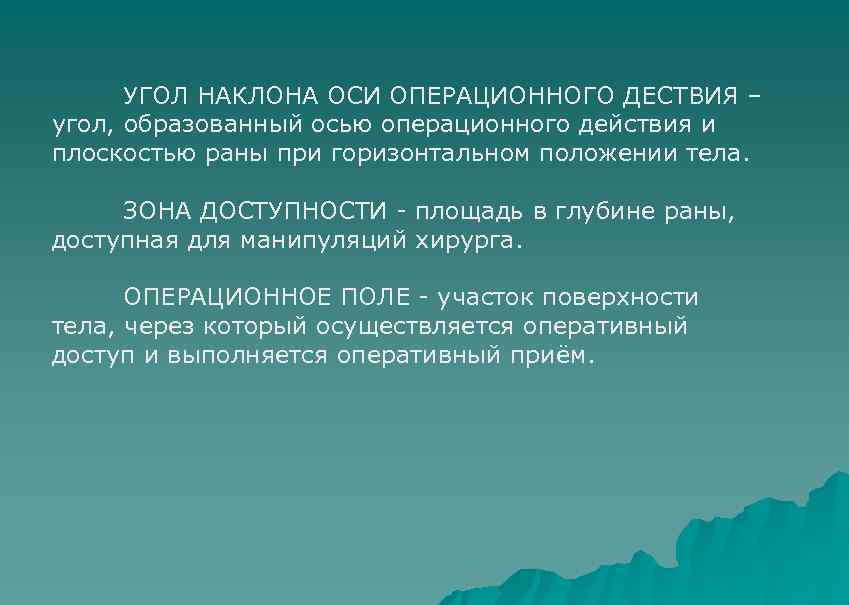 УГОЛ НАКЛОНА ОСИ ОПЕРАЦИОННОГО ДЕСТВИЯ – угол, образованный осью операционного действия и плоскостью раны при горизонтальном положении тела.

ЗОНА ДОСТУПНОСТИ - площадь в глубине раны, доступная для манипуляций хирурга.

ОПЕРАЦИОННОЕ ПОЛЕ - участок поверхности тела, через который осуществляется оперативный доступ и выполняется оперативный приём.